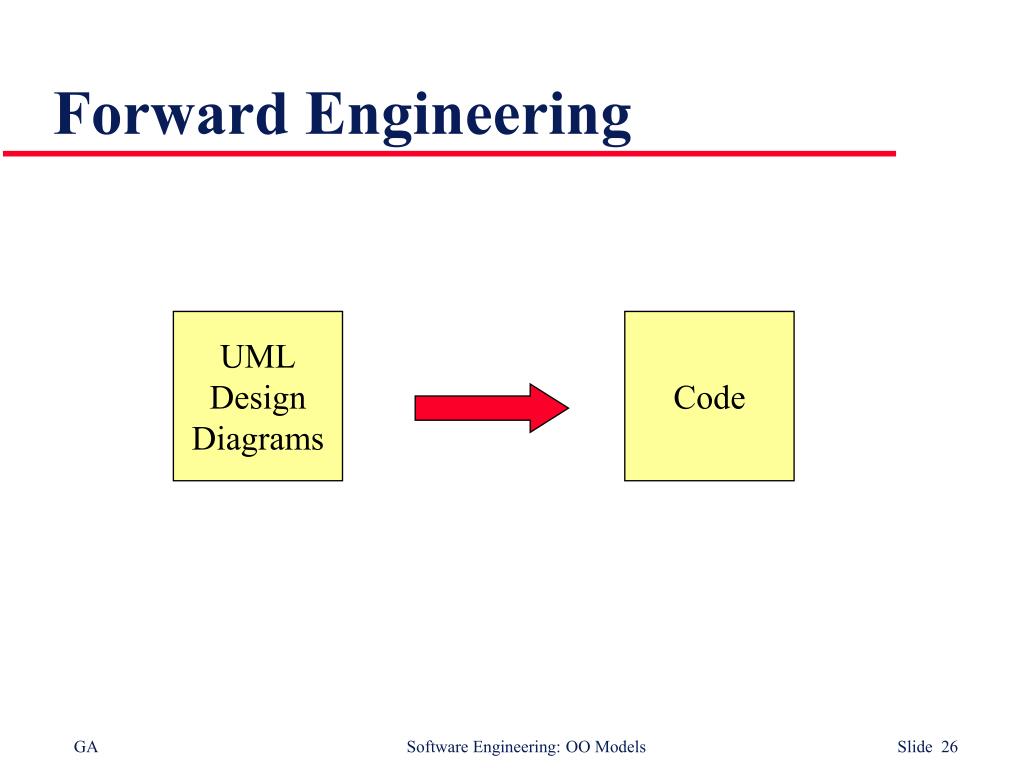 Forward Engineering

UML Design Diagrams

Code

GA

Software Engineering: OO Models

Slide 26